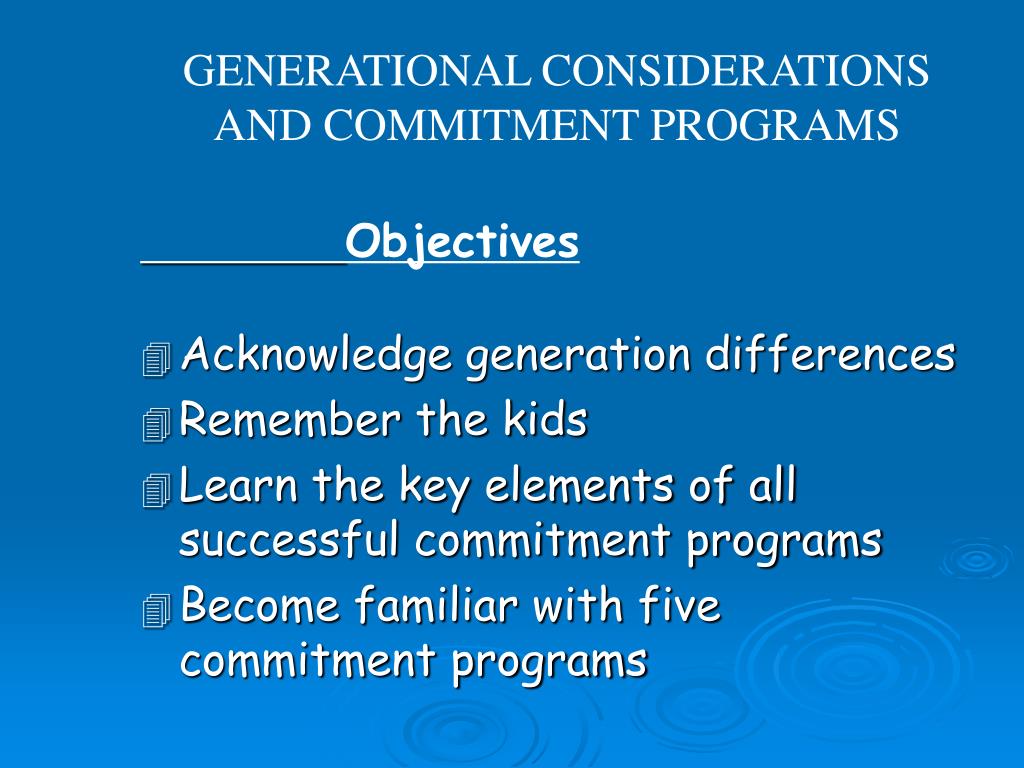 GENERATIONAL CONSIDERATIONS AND COMMITMENT PROGRAMS

Objectives

Acknowledge generation differences
Remember the kids
Learn the key elements of all successful commitment programs
Become familiar with five commitment programs